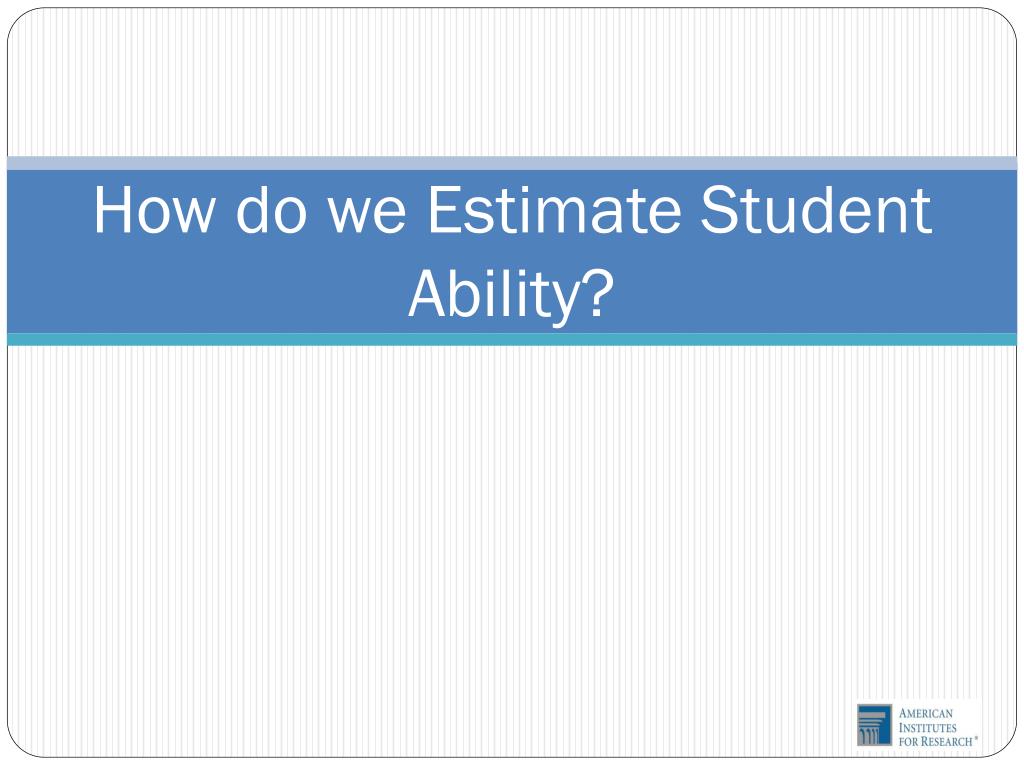 How do we Estimate Student Ability?

AMERICAN INSTITUTES FOR RESEARCH®